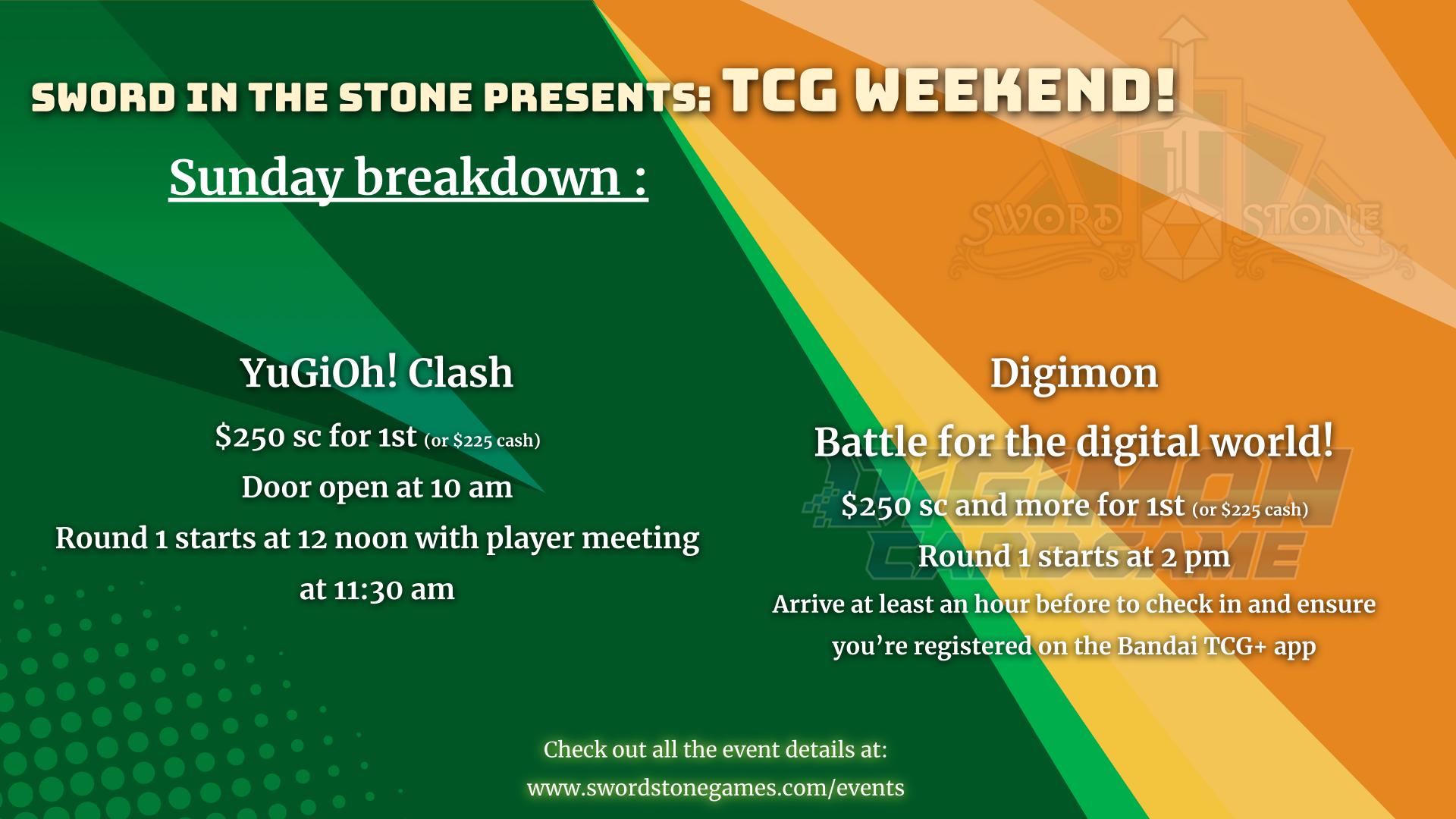 SWORD IN THE STONE PRESENTS: TCG WEEKEND!

Sunday breakdown :

SWORD STONE

YuGiOh! Clash

\$250 sc for 1st (or \$225 cash)

Door open at 10 am

Round 1 starts at 12 noon with player meeting at 11:30 am

Digimon

Battle for the digital world!

DIGIMON CARD GAME

\$250 sc and more for 1st (or \$225 cash)

Round 1 starts at 2 pm

Arrive at least an hour before to check in and ensure you're registered on the Bandai TCG+ app

Check out all the event details at:

www.swordstonegames.com/events